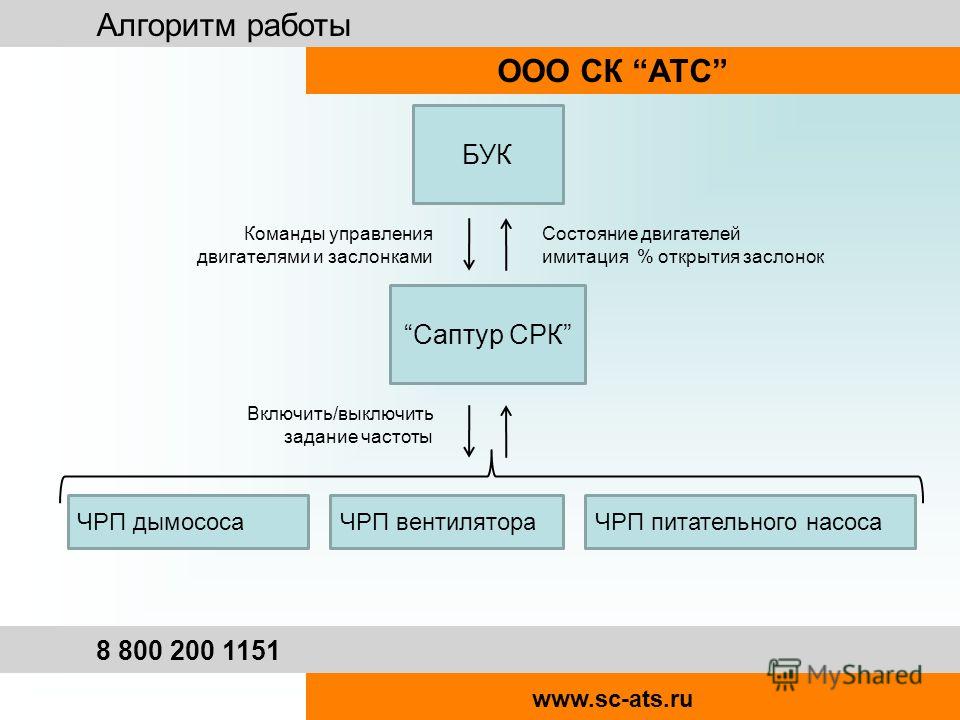 Алгоритм работы

ООО СК “АТС”

БУК

Команды управления двигателями и заслонками

Состояние двигателей имитация % открытия заслонок

“Саптур СРК”

Включить/выключить задание частоты

ЧРП дымососа

ЧРП вентилятора

ЧРП питательного насоса

8 800 200 1151

MyShared

www.sc-ats.ru